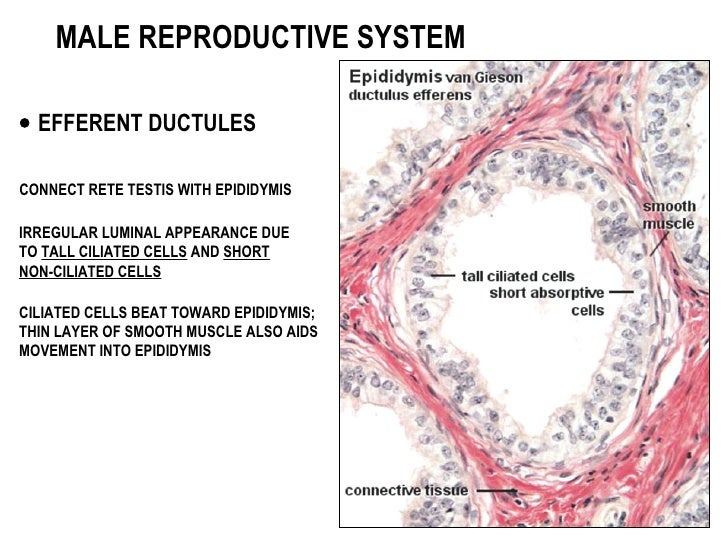 MALE REPRODUCTIVE SYSTEM

• EFFERENT DUCTULES

CONNECT RETE TESTIS WITH EPIDIDYMIS

IRREGULAR LUMINAL APPEARANCE DUE TO TALL CILIATED CELLS AND SHORT NON-CILIATED CELLS

CILIATED CELLS BEAT TOWARD EPIDIDYMIS; THIN LAYER OF SMOOTH MUSCLE ALSO AIDS MOVEMENT INTO EPIDIDYMIS

Epididymis van Gieson
ductulus efferens

smooth muscle

tall ciliated cells

short absorptive cells

connective tissue